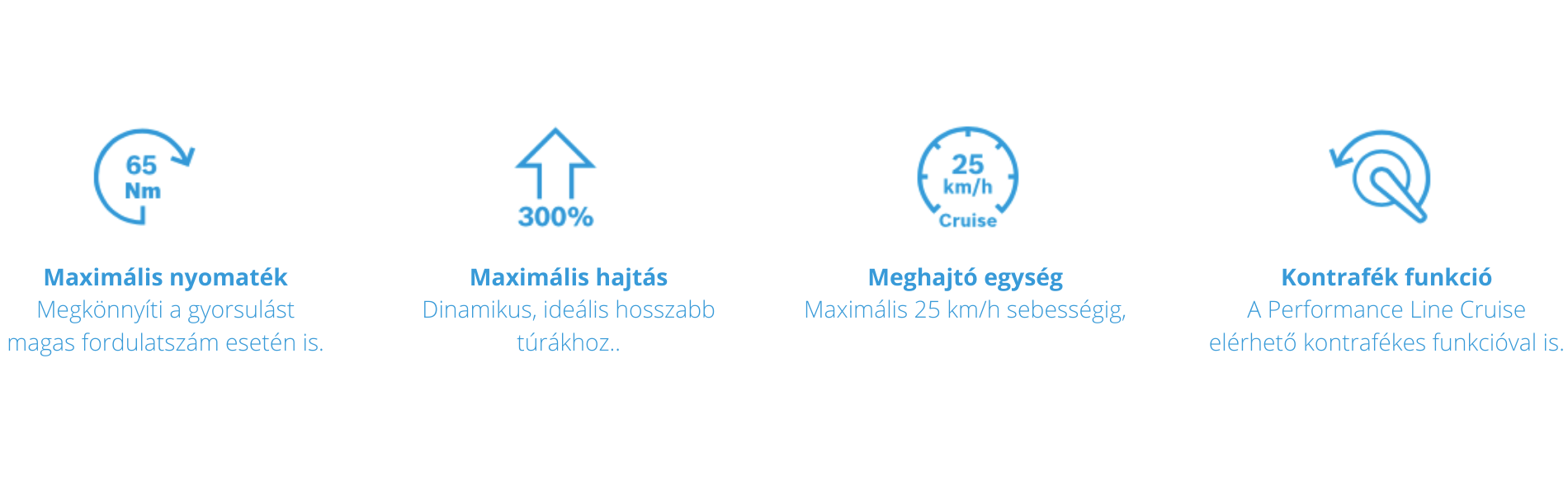 65
Nm

Maximális nyomaték
Megkönnyíti a gyorsulást magas fordulatszám esetén is.

300%

Maximális hajtás
Dinamikus, ideális hosszabb túrákhoz..

25
km/h
Cruise

Meghajtó egység
Maximális 25 km/h sebességig,

Kontrafék funkció
A Performance Line Cruise elérhető kontrafékes funkcióval is.